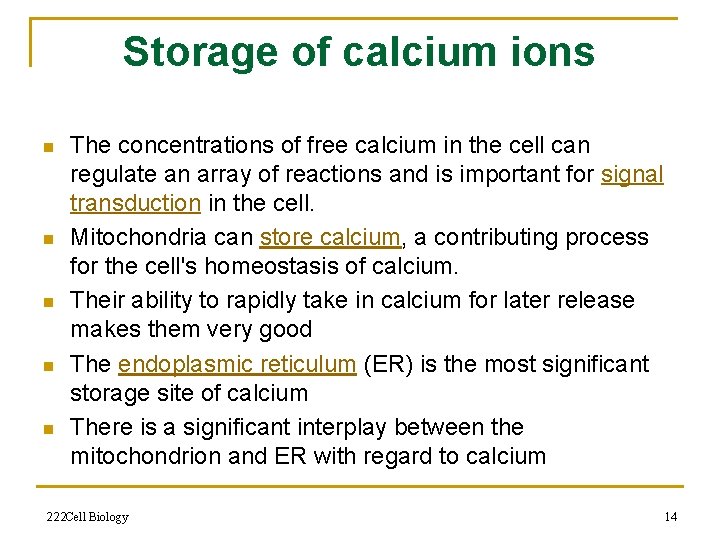 Storage of calcium ions

- The concentrations of free calcium in the cell can regulate an array of reactions and is important for signal transduction in the cell.
- Mitochondria can store calcium, a contributing process for the cell's homeostasis of calcium.
- Their ability to rapidly take in calcium for later release makes them very good
- The endoplasmic reticulum (ER) is the most significant storage site of calcium
- There is a significant interplay between the mitochondrion and ER with regard to calcium

222Cell Biology

14